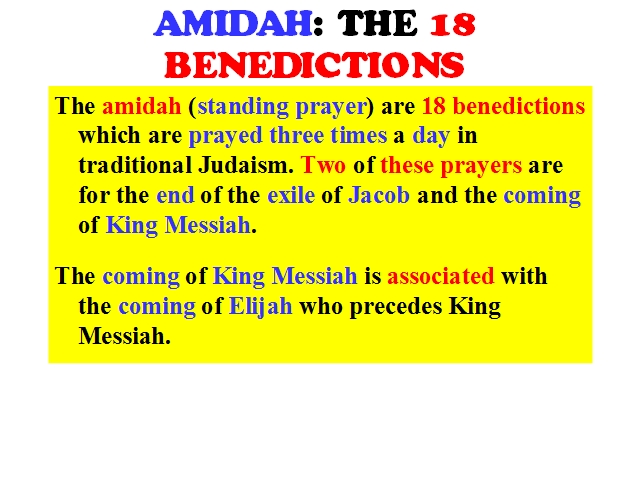 AMIDAH: THE 18 BENEDICTIONS

The amidah (standing prayer) are 18 benedictions which are prayed three times a day in traditional Judaism. Two of these prayers are for the end of the exile of Jacob and the coming of King Messiah.

The coming of King Messiah is associated with the coming of Elijah who precedes King Messiah.